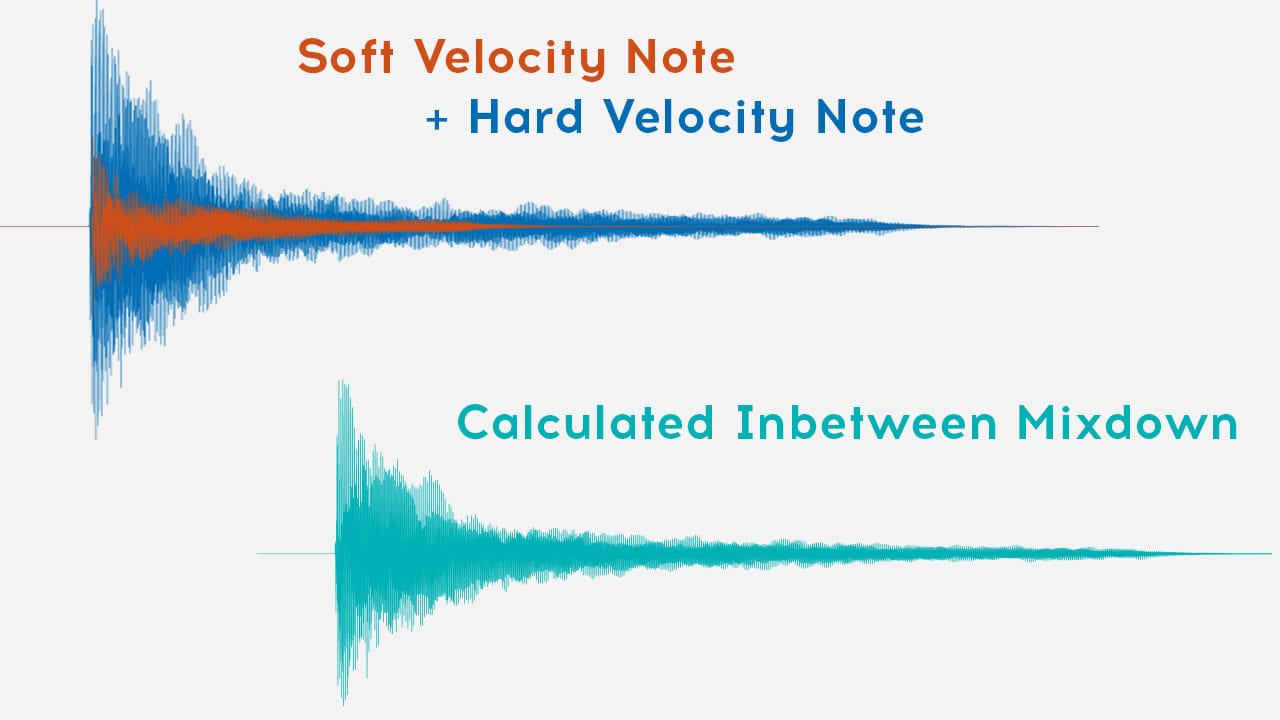 Soft Velocity Note

+ Hard Velocity Note

Calculated Inbetween Mixdown